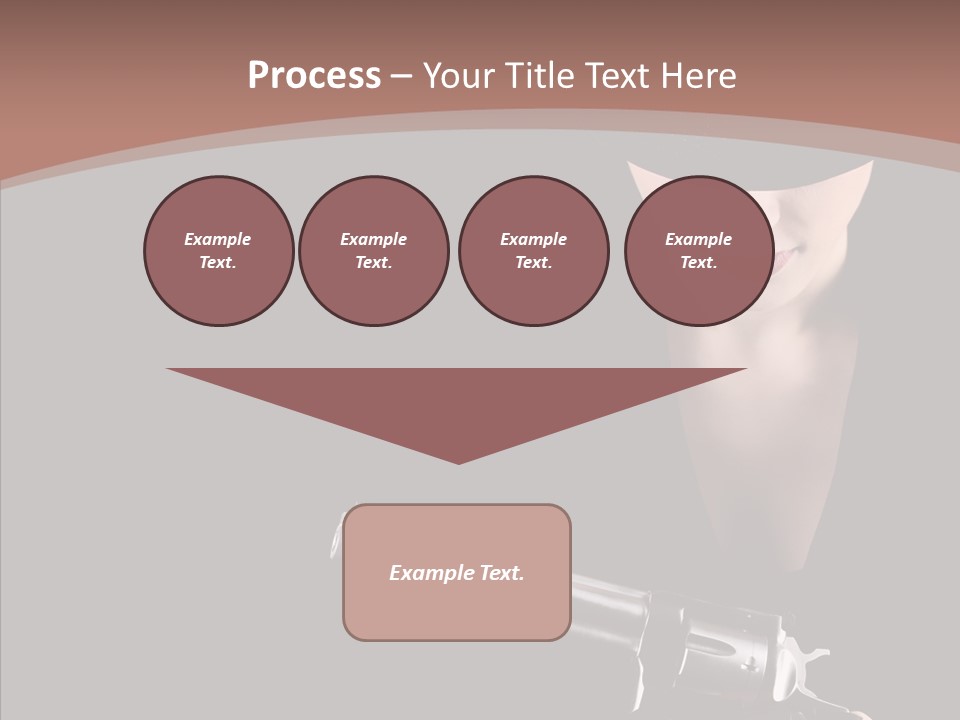 Process – Your Title Text Here

Example Text.

Example Text.

Example Text.

Example Text.

Example Text.